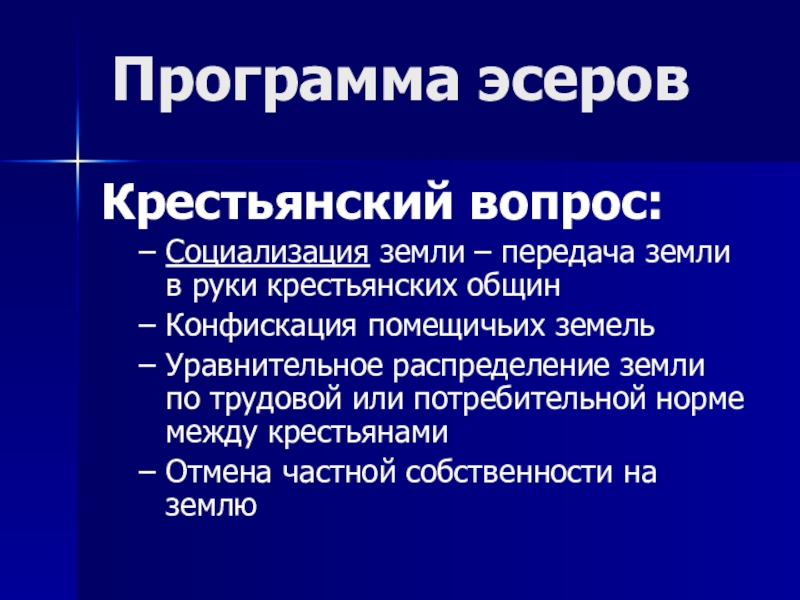 Программа эсеров

Крестьянский вопрос:

– Социализация земли – передача земли в руки крестьянских общин

– Конфискация помещичьих земель

– Уравнительное распределение земли по трудовой или потребительной норме между крестьянами

– Отмена частной собственности на землю